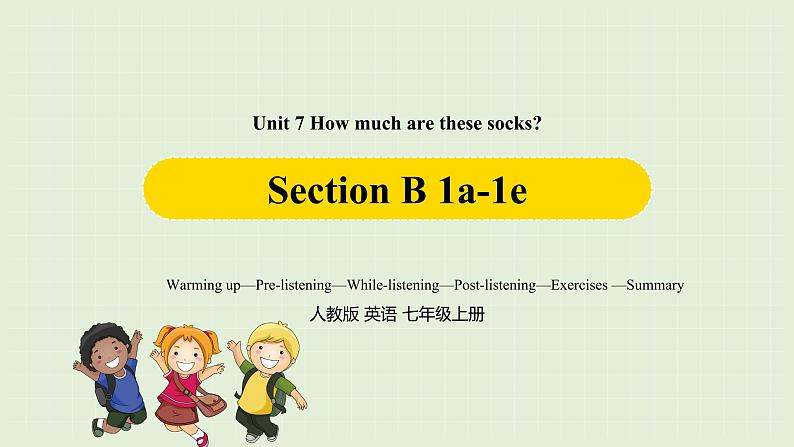 Unit 7 How much are these socks?

Section B 1a-1e

Warming up—Pre-listening—While-listening—Post-listening—Exercises —Summary

人教版 英语 七年级上册